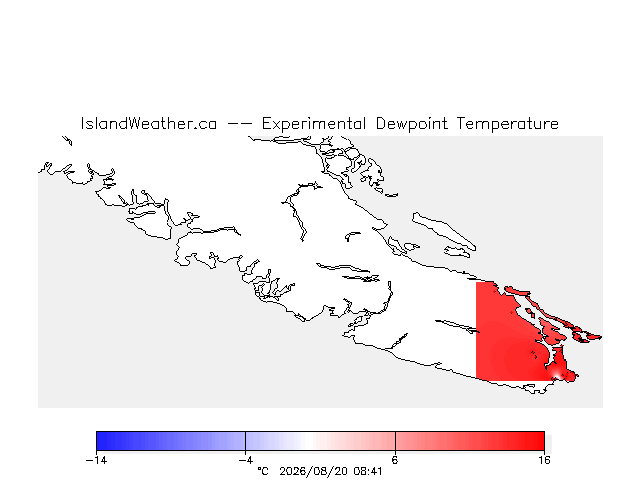 IslandWeather.ca -- Experimental Dewpoint Temperature

−14 −4 6 16

°C 2026/08/20 08:41